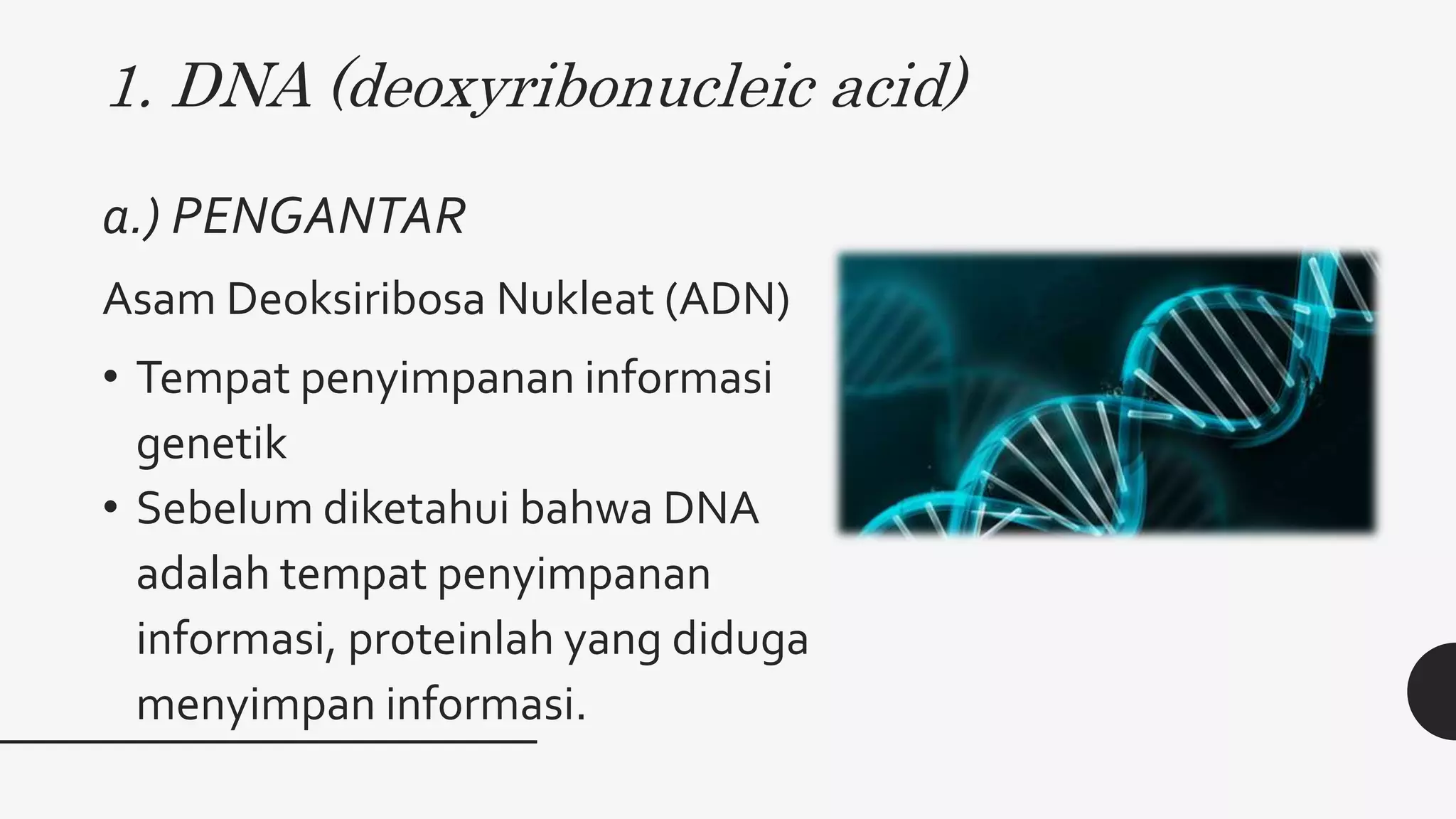 1. DNA (deoxyribonucleic acid)

a.) PENGANTAR

Asam Deoksiribosa Nukleat (ADN)

• Tempat penyimpanan informasi genetik
• Sebelum diketahui bahwa DNA adalah tempat penyimpanan informasi, proteinlah yang diduga menyimpan informasi.